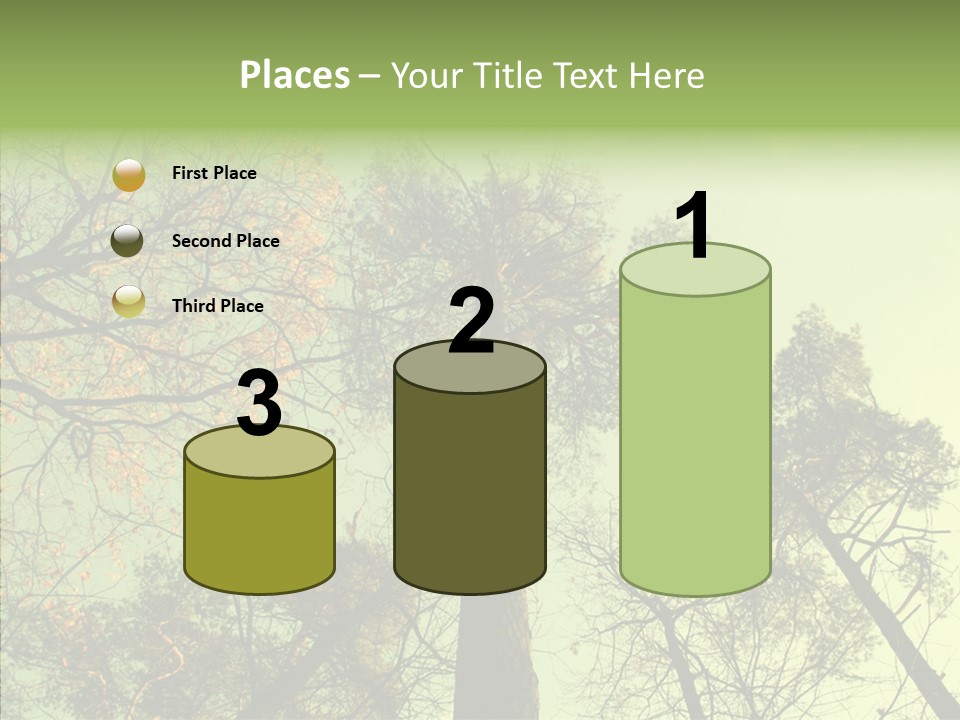 Places – Your Title Text Here

First Place

Second Place

Third Place

3

2

1